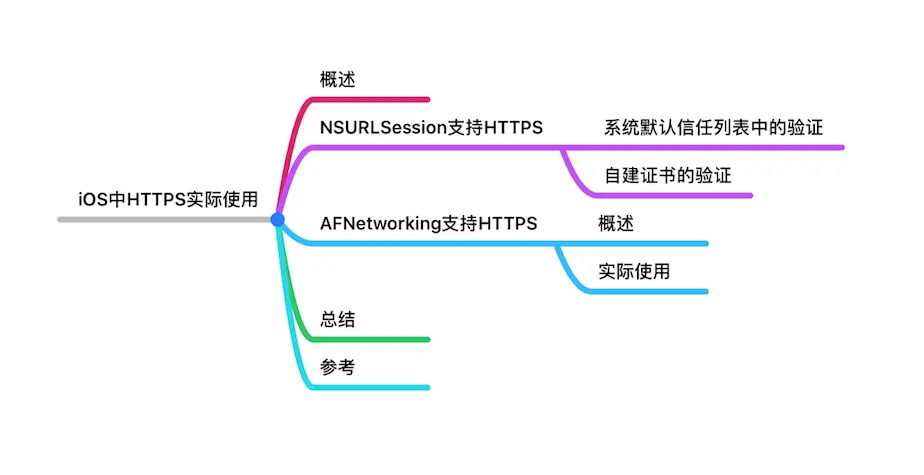 iOS中HTTPS实际使用

概述

NSURLSession支持HTTPS

系统默认信任列表中的验证

自建证书的验证

AFNetworking支持HTTPS

概述

实际使用

总结

参考